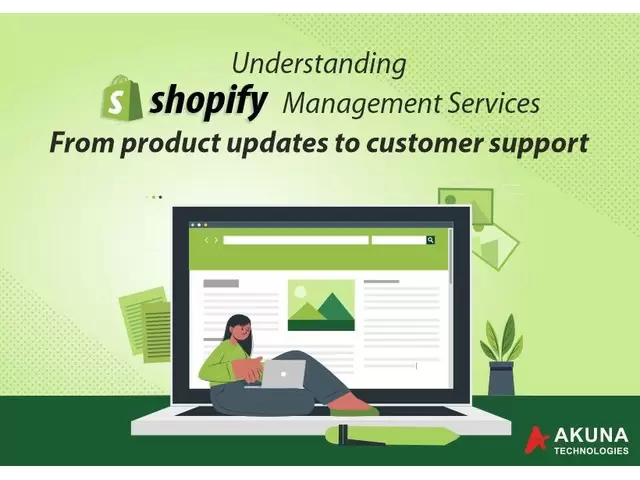 Understanding
shopify Management Services
From product updates to customer support

AKUNA
TECHNOLOGIES